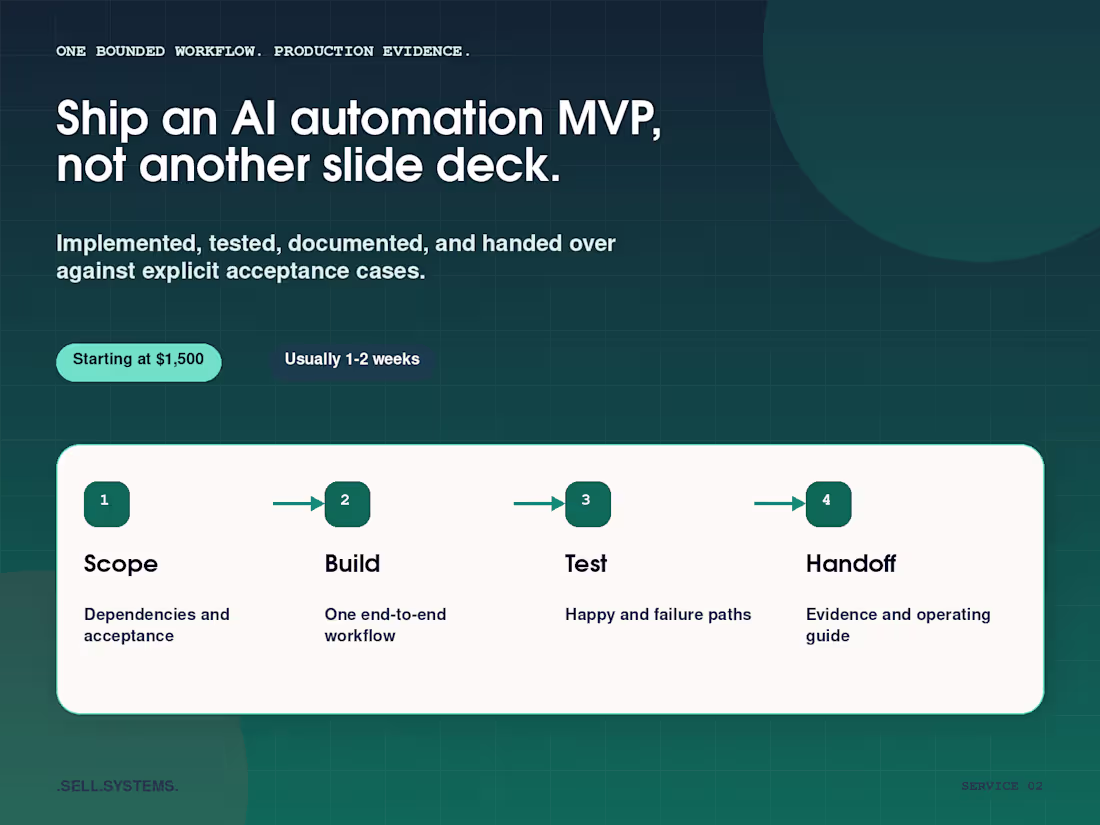 ONE BOUNDED WORKFLOW. PRODUCTION EVIDENCE.

Ship an AI automation MVP, not another slide deck.

Implemented, tested, documented, and handed over against explicit acceptance cases.

Starting at $1,500

Usually 1-2 weeks

1

Scope

Dependencies and acceptance

2

Build

One end-to-end workflow

3

Test

Happy and failure paths

4

Handoff

Evidence and operating guide

.SELL.SYSTEMS.

SERVICE 02